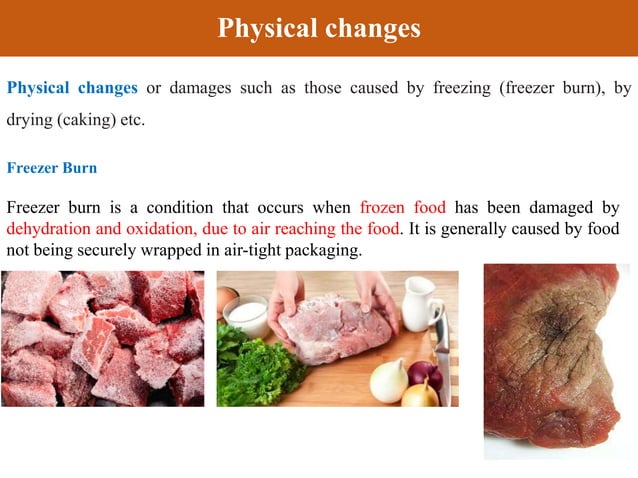 Physical changes

Physical changes or damages such as those caused by freezing (freezer burn), by drying (caking) etc.

Freezer Burn

Freezer burn is a condition that occurs when frozen food has been damaged by dehydration and oxidation, due to air reaching the food. It is generally caused by food not being securely wrapped in air-tight packaging.